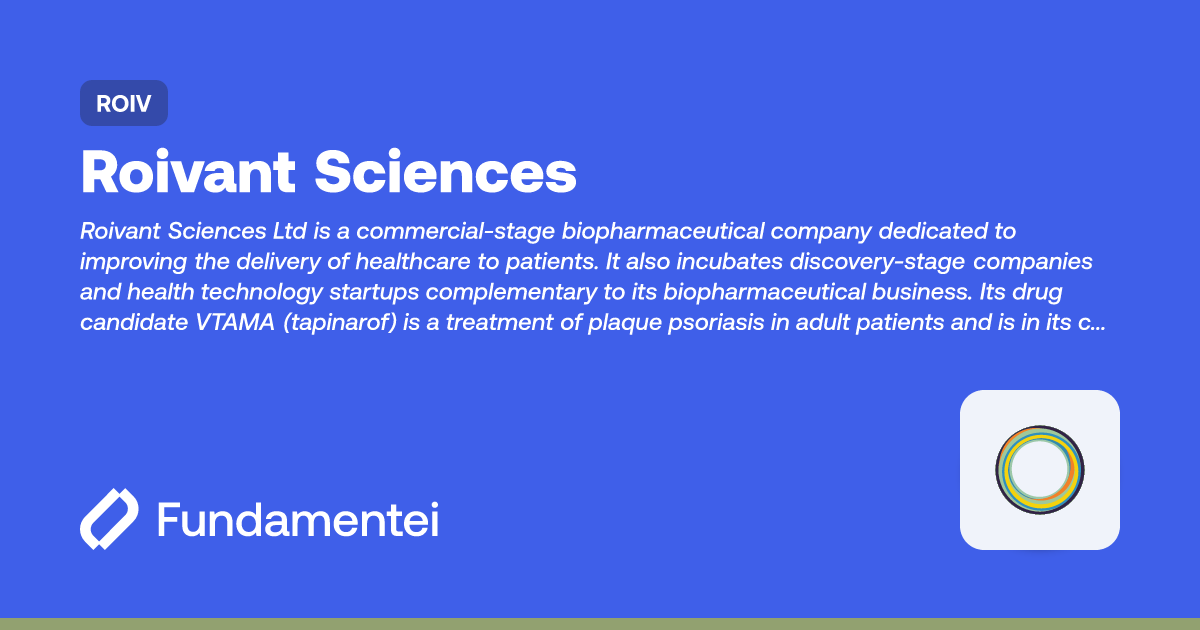 ROIV

Roivant Sciences

Roivant Sciences Ltd is a commercial-stage biopharmaceutical company dedicated to improving the delivery of healthcare to patients. It also incubates discovery-stage companies and health technology startups complementary to its biopharmaceutical business. Its drug candidate VTAMA (tapinarof) is a treatment of plaque psoriasis in adult patients and is in its c...

Fundamentei